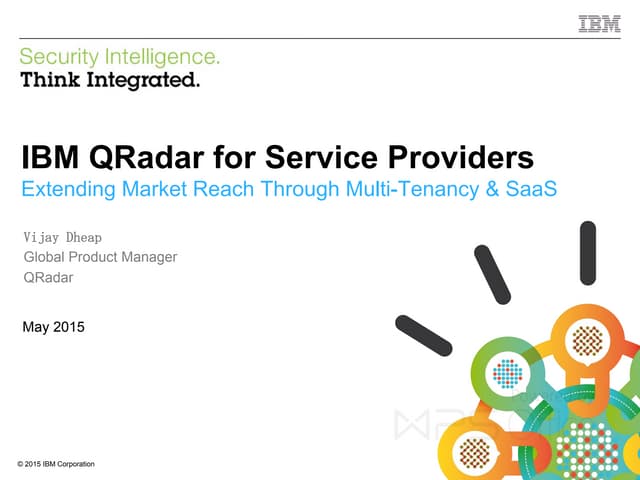 IBM

Security Intelligence.
Think Integrated.

IBM QRadar for Service Providers
Extending Market Reach Through Multi-Tenancy & SaaS

Vijay Dheap
Global Product Manager
QRadar

May 2015

© 2015 IBM Corporation